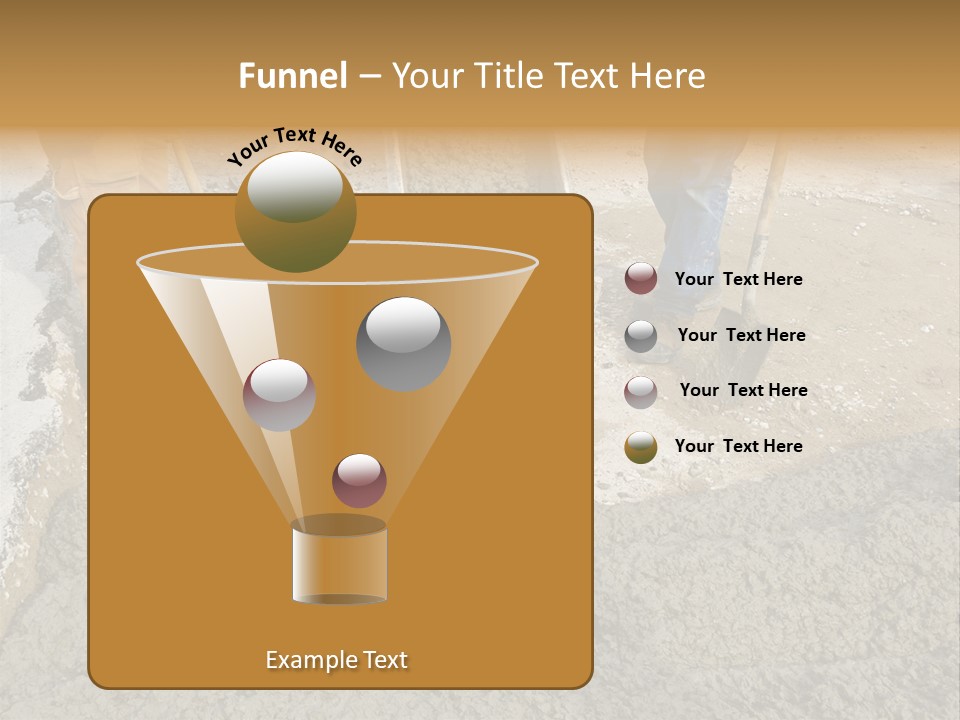 Funnel – Your Title Text Here

Your Text Here

Your Text Here

Your Text Here

Your Text Here

Your Text Here

Example Text